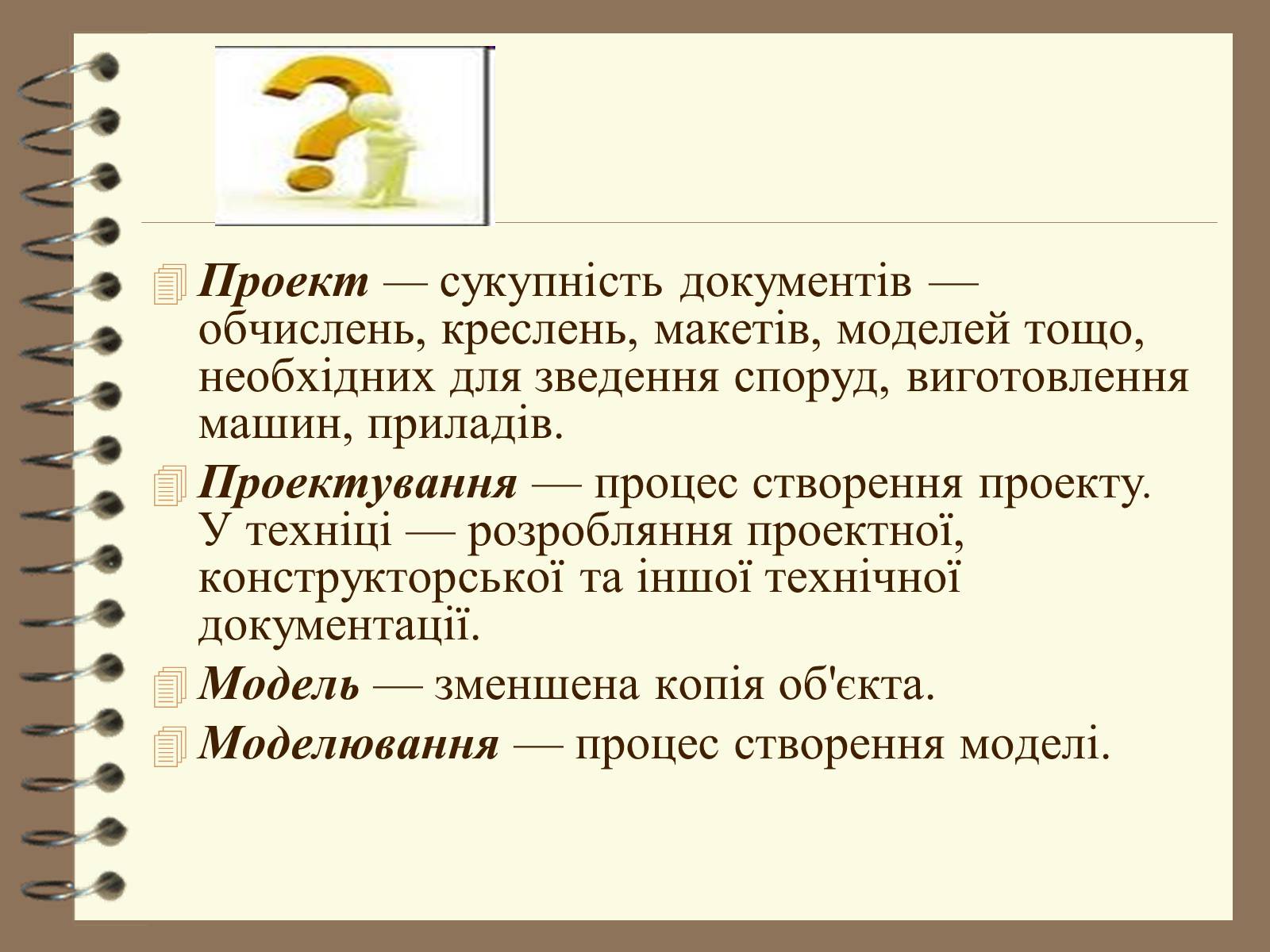 Проект — сукупність документів — обчислень, креслень, макетів, моделей тощо, необхідних для зведення споруд, виготовлення машин, приладів.

Проектування — процес створення проекту. У техніці — розробляння проектної, конструкторської та іншої технічної документації.

Модель — зменшена копія об'єкта.

Моделювання — процес створення моделі.